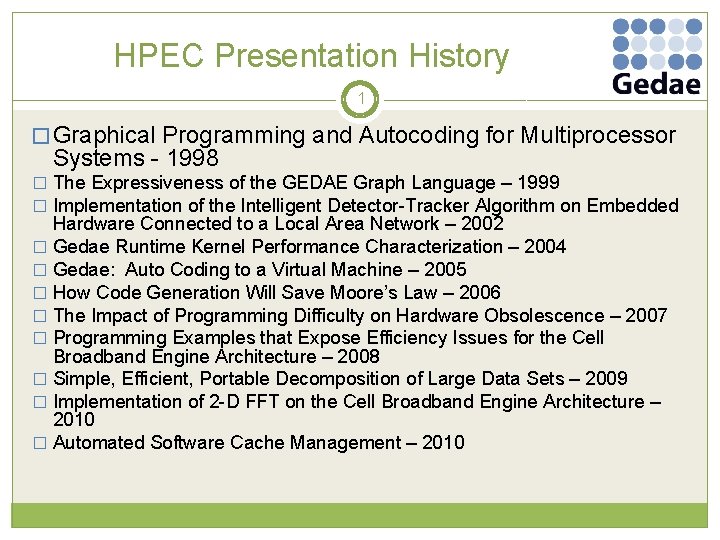 HPEC Presentation History

Gedae

1

□ Graphical Programming and Autocoding for Multiprocessor Systems - 1998
□ The Expressiveness of the GEDAE Graph Language – 1999
□ Implementation of the Intelligent Detector-Tracker Algorithm on Embedded Hardware Connected to a Local Area Network – 2002
□ Gedae Runtime Kernel Performance Characterization – 2004
□ Gedae: Auto Coding to a Virtual Machine – 2005
□ How Code Generation Will Save Moore's Law – 2006
□ The Impact of Programming Difficulty on Hardware Obsolescence – 2007
□ Programming Examples that Expose Efficiency Issues for the Cell Broadband Engine Architecture – 2008
□ Simple, Efficient, Portable Decomposition of Large Data Sets – 2009
□ Implementation of 2-D FFT on the Cell Broadband Engine Architecture – 2010
□ Automated Software Cache Management – 2010